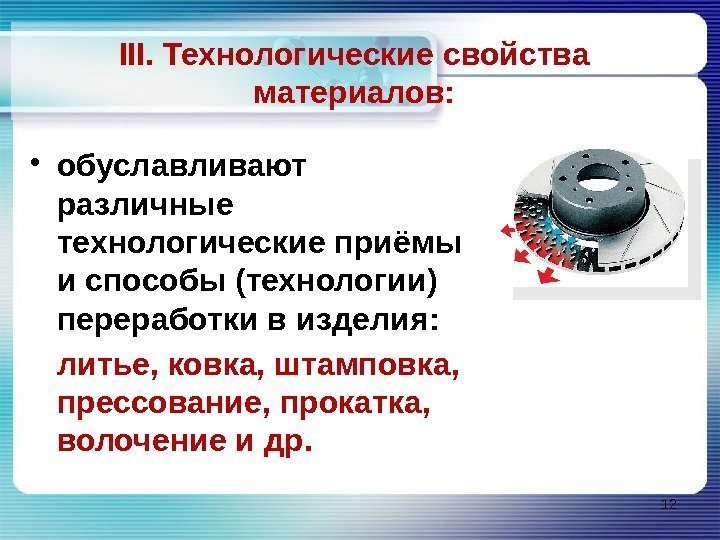 III. Технологические свойства материалов:

• обуславливают различные технологические приёмы и способы (технологии) переработки в изделия:

литье, ковка, штамповка, прессование, прокатка, волочение и др.

12